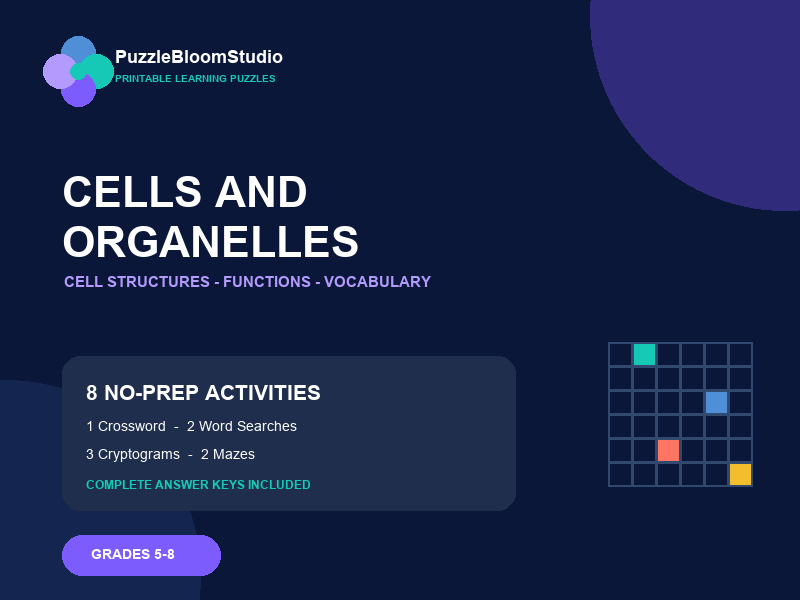 PuzzleBloomStudio
PRINTABLE LEARNING PUZZLES

CELLS AND ORGANELLES

CELL STRUCTURES - FUNCTIONS - VOCABULARY

8 NO-PREP ACTIVITIES

1 Crossword - 2 Word Searches

3 Cryptograms - 2 Mazes

COMPLETE ANSWER KEYS INCLUDED

GRADES 5-8